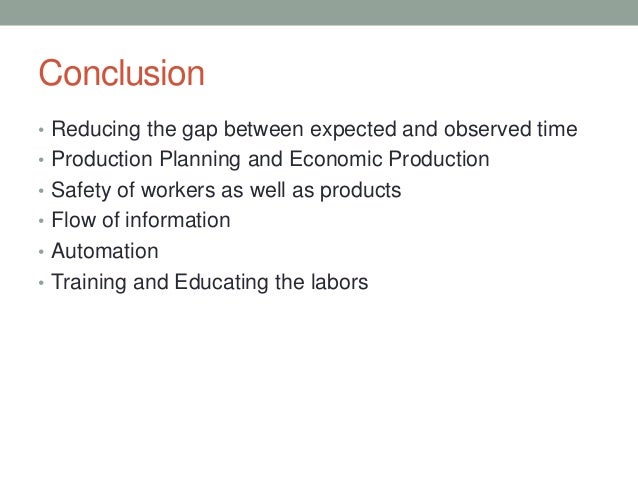 Conclusion

• Reducing the gap between expected and observed time
• Production Planning and Economic Production
• Safety of workers as well as products
• Flow of information
• Automation
• Training and Educating the labors